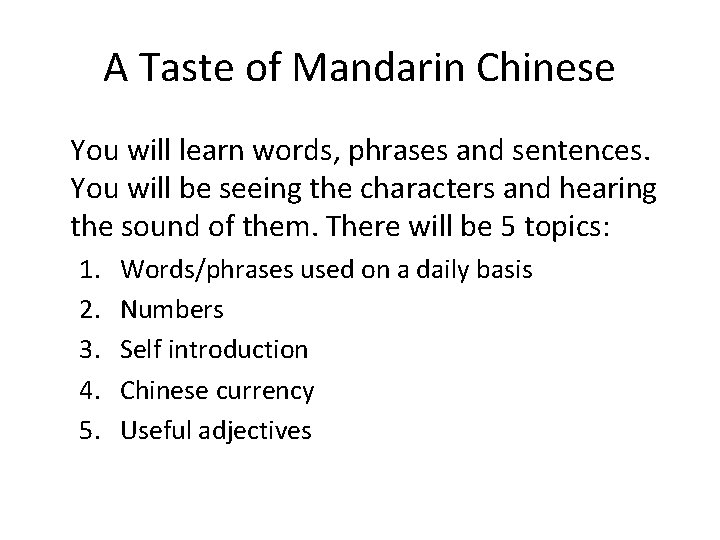 A Taste of Mandarin Chinese

You will learn words, phrases and sentences. You will be seeing the characters and hearing the sound of them. There will be 5 topics:

1. Words/phrases used on a daily basis
2. Numbers
3. Self introduction
4. Chinese currency
5. Useful adjectives